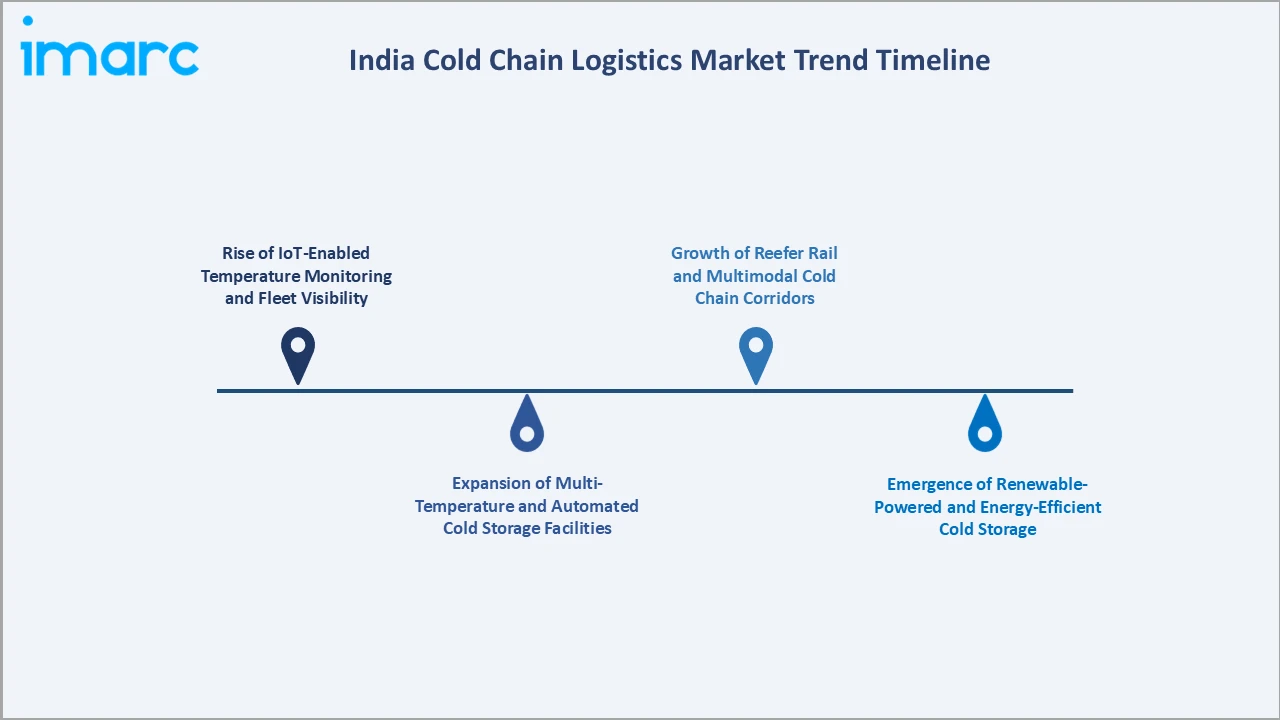 imarc

India Cold Chain Logistics Market Trend Timeline

Rise of IoT-Enabled Temperature Monitoring and Fleet Visibility

Expansion of Multi-Temperature and Automated Cold Storage Facilities

Growth of Reefer Rail and Multimodal Cold Chain Corridors

Emergence of Renewable-Powered and Energy-Efficient Cold Storage